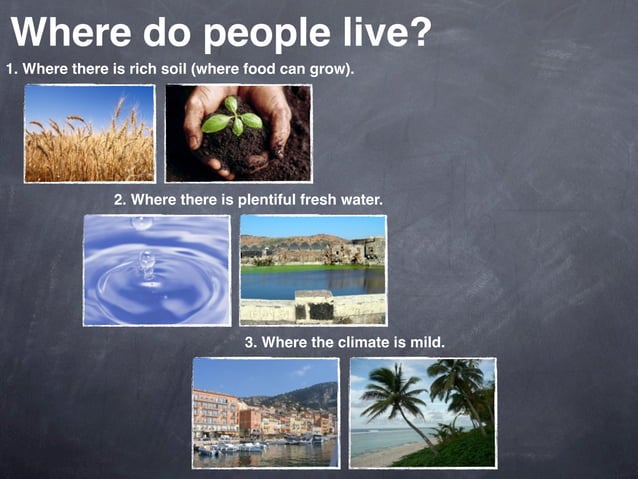 Where do people live?

1. Where there is rich soil (where food can grow).

2. Where there is plentiful fresh water.

3. Where the climate is mild.